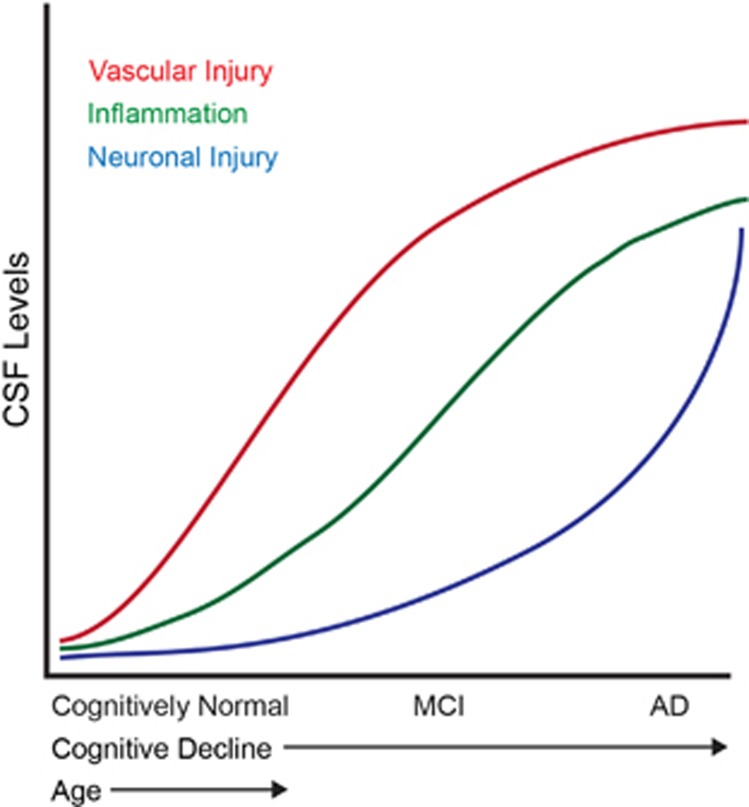 Vascular Injury
Inflammation
Neuronal Injury

CSF Levels

Cognitively Normal
MCI
AD

Cognitive Decline

Age